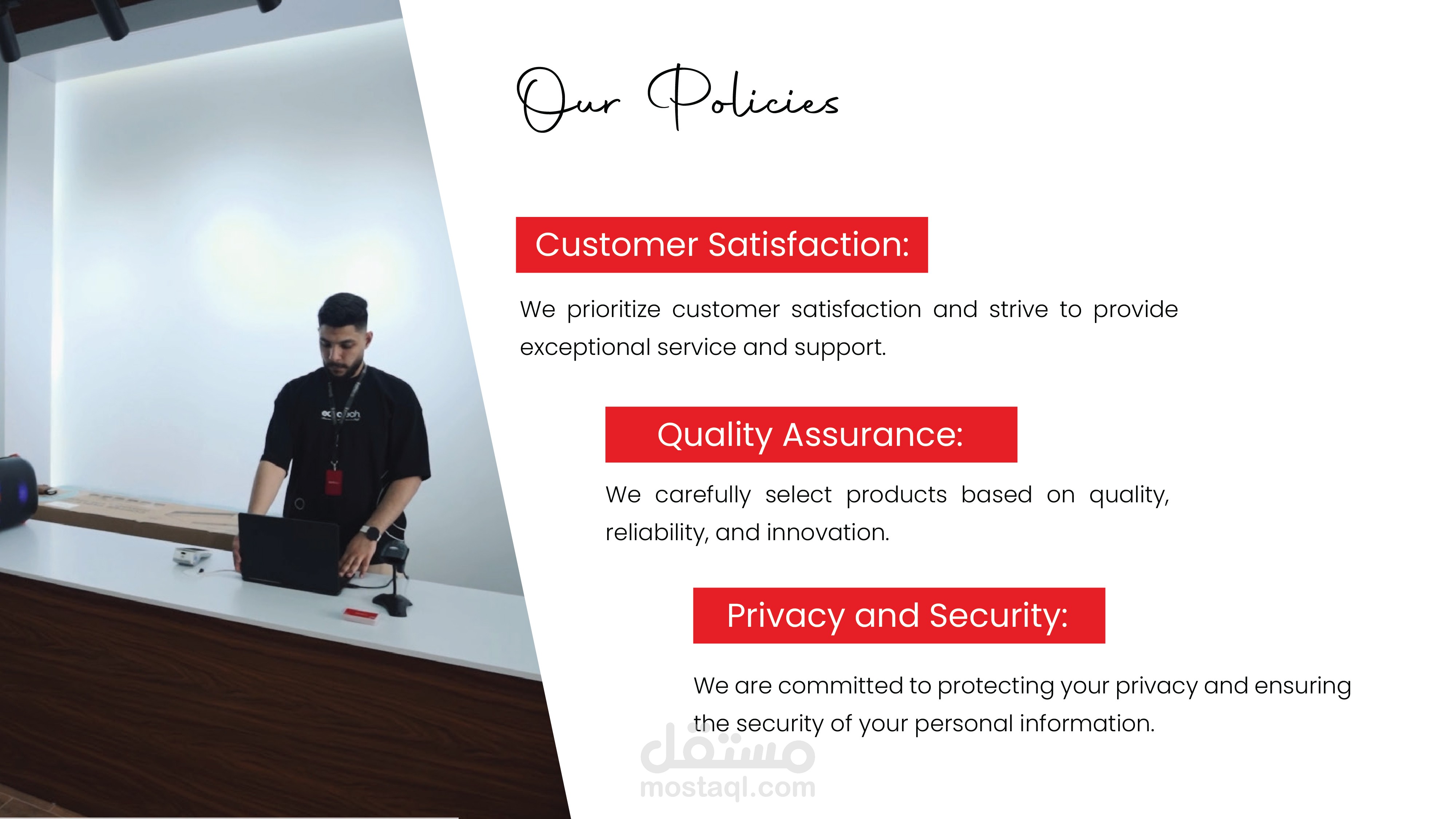 Our Policies

Customer Satisfaction:

We prioritize customer satisfaction and strive to provide exceptional service and support.

Quality Assurance:

We carefully select products based on quality, reliability, and innovation.

Privacy and Security:

We are committed to protecting your privacy and ensuring the security of your personal information.

مستقل
mostaql.com